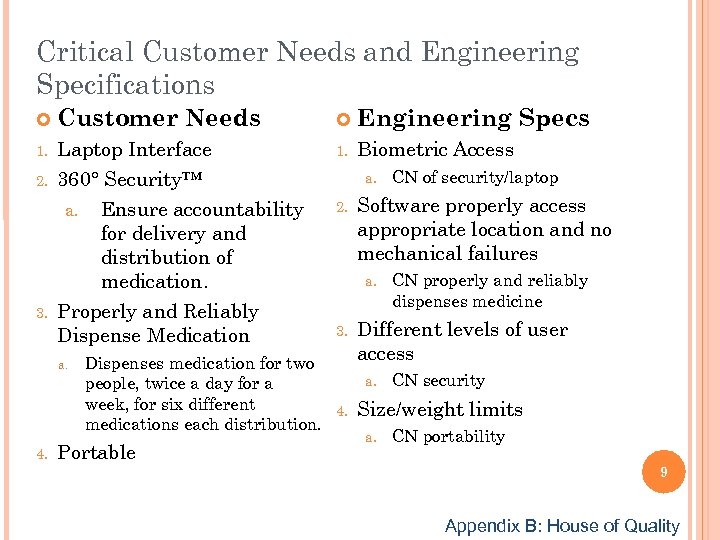 Critical Customer Needs and Engineering Specifications

Customer Needs

1. Laptop Interface
2. 360° Security™
a. Ensure accountability for delivery and distribution of medication.
3. Properly and Reliably Dispense Medication
a. Dispenses medication for two people, twice a day for a week, for six different medications each distribution.
4. Portable

Engineering Specs

1. Biometric Access
a. CN of security/laptop
2. Software properly access appropriate location and no mechanical failures
a. CN properly and reliably dispenses medicine
3. Different levels of user access
a. CN security
4. Size/weight limits
a. CN portability

9

Appendix B: House of Quality